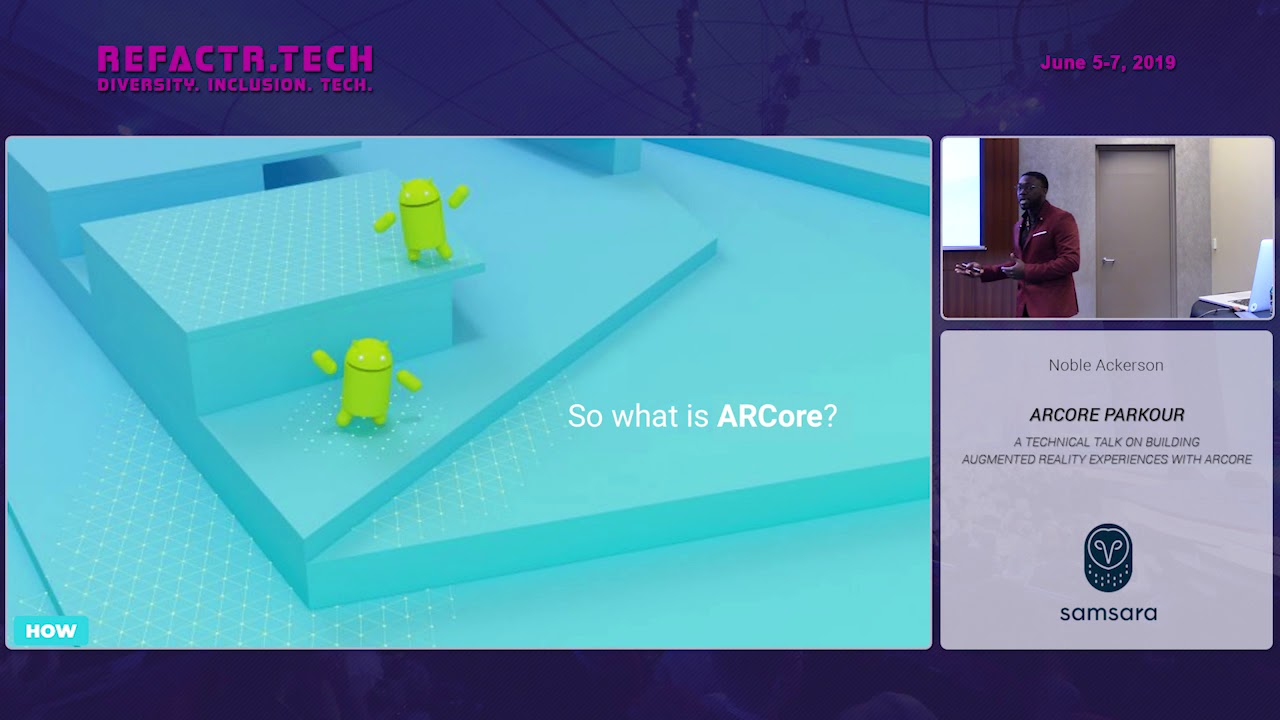 REFACTR.TECH
DIVERSITY. INCLUSION. TECH.

June 5-7, 2019

So what is ARCore?

HOW

Noble Ackerson

ARCORE PARKOUR

A TECHNICAL TALK ON BUILDING AUGMENTED REALITY EXPERIENCES WITH ARCORE

samsara